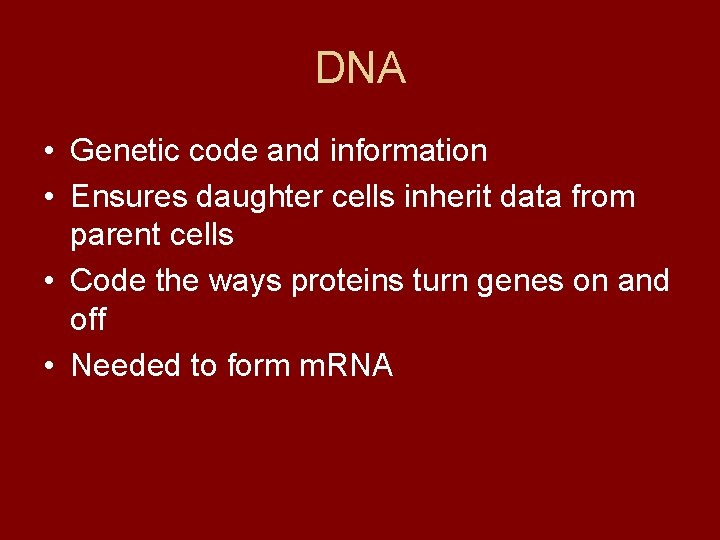 DNA

• Genetic code and information
• Ensures daughter cells inherit data from parent cells
• Code the ways proteins turn genes on and off
• Needed to form mRNA